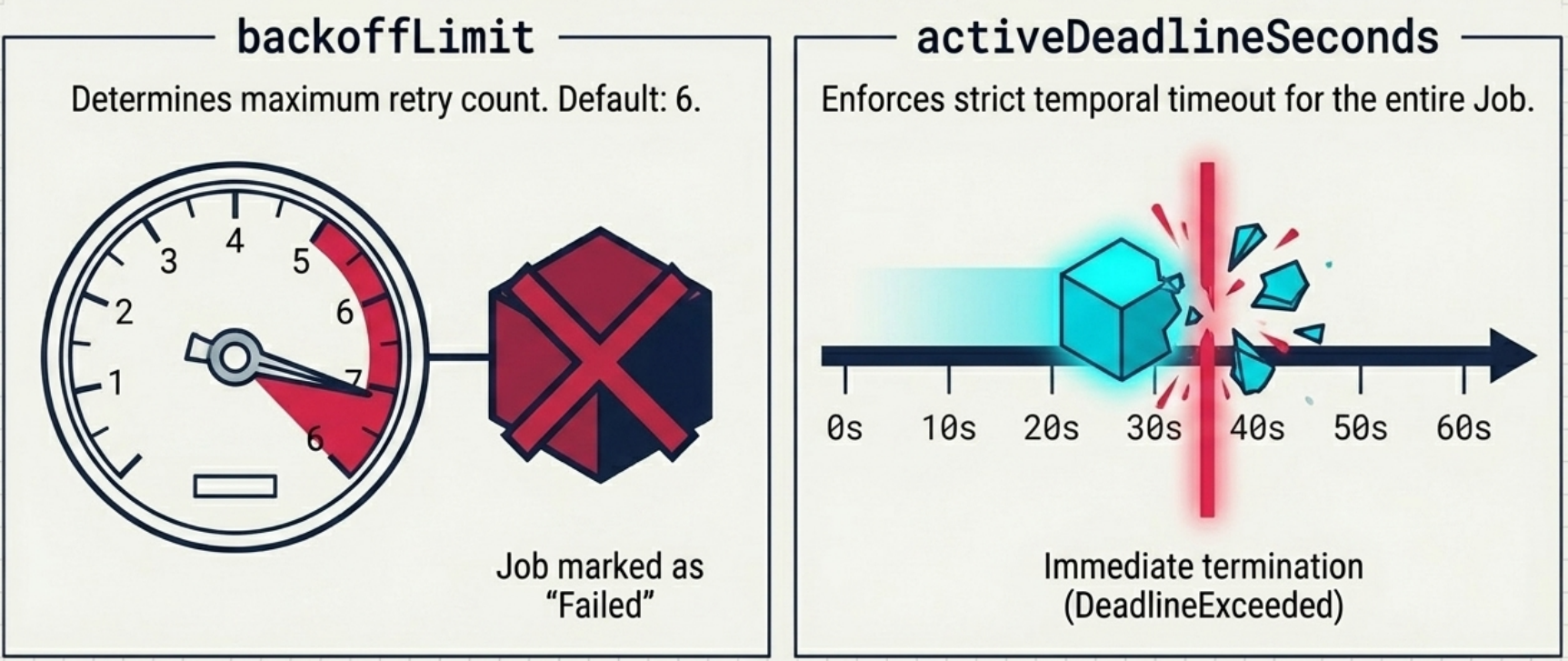 backoffLimit

Determines maximum retry count. Default: 6.

1
2
3
4
5
6
7
6

Job marked as "Failed"

activeDeadlineSeconds

Enforces strict temporal timeout for the entire Job.

0s
10s
20s
30s
40s
50s
60s

Immediate termination (DeadlineExceeded)